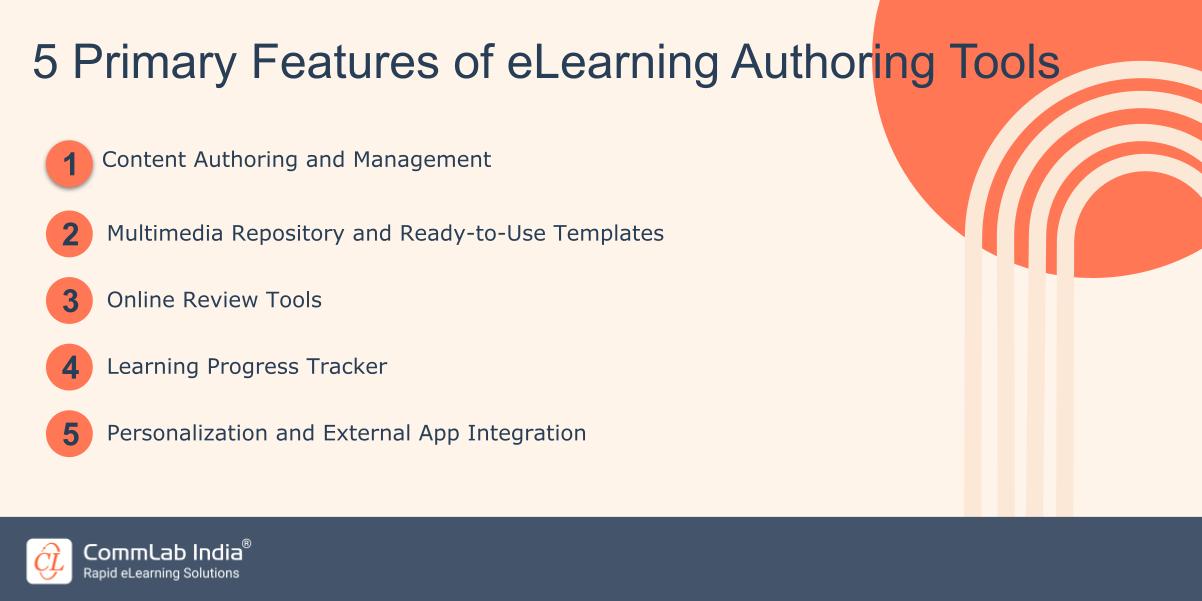 5 Primary Features of eLearning Authoring Tools

1 Content Authoring and Management

2 Multimedia Repository and Ready-to-Use Templates

3 Online Review Tools

4 Learning Progress Tracker

5 Personalization and External App Integration

CL CommLab India®
Rapid eLearning Solutions